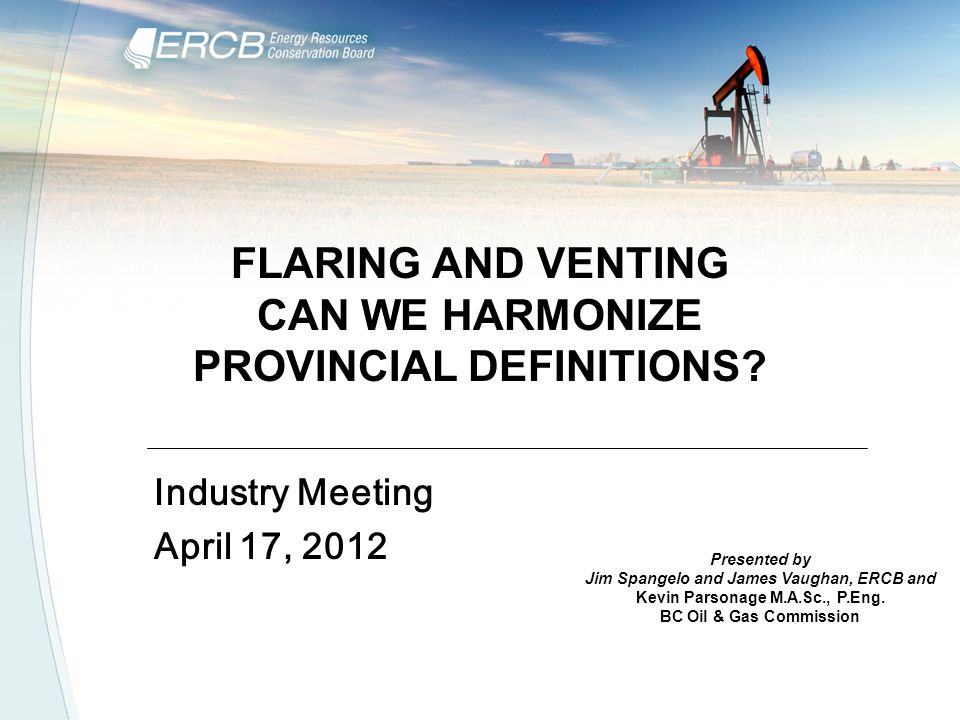 ERCB Energy Resources Conservation Board

FLARING AND VENTING CAN WE HARMONIZE PROVINCIAL DEFINITIONS?

Industry Meeting
April 17, 2012

Presented by
Jim Spangelo and James Vaughan, ERCB and
Kevin Parsonage M.A.Sc., P.Eng.
BC Oil & Gas Commission